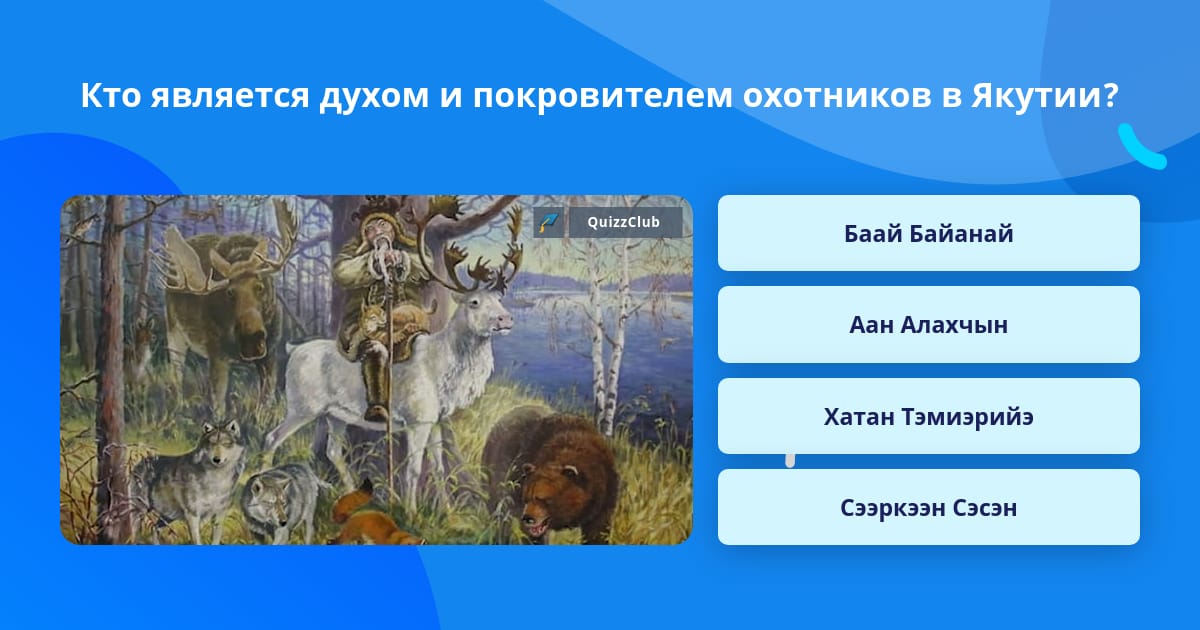 Кто является духом и покровителем охотников в Якутии?

QuizzClub

Баай Байанай

Аан Алахчын

Хатан Тэмиэрийэ

Сээркээн Сэсэн